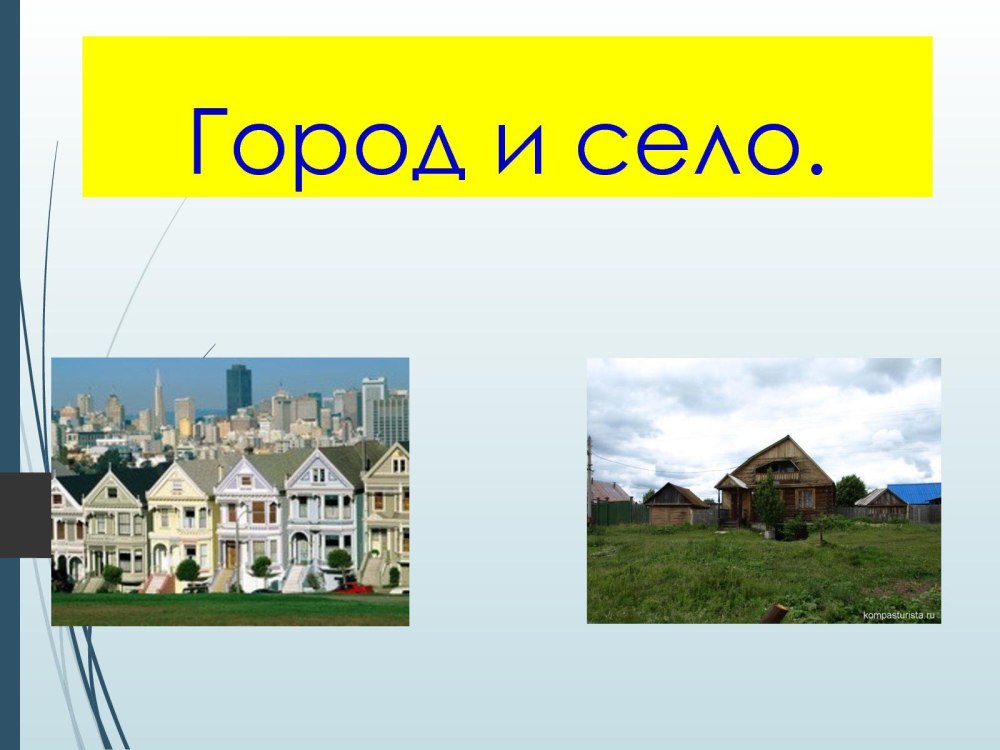 Город и село.

kompasturista.ru